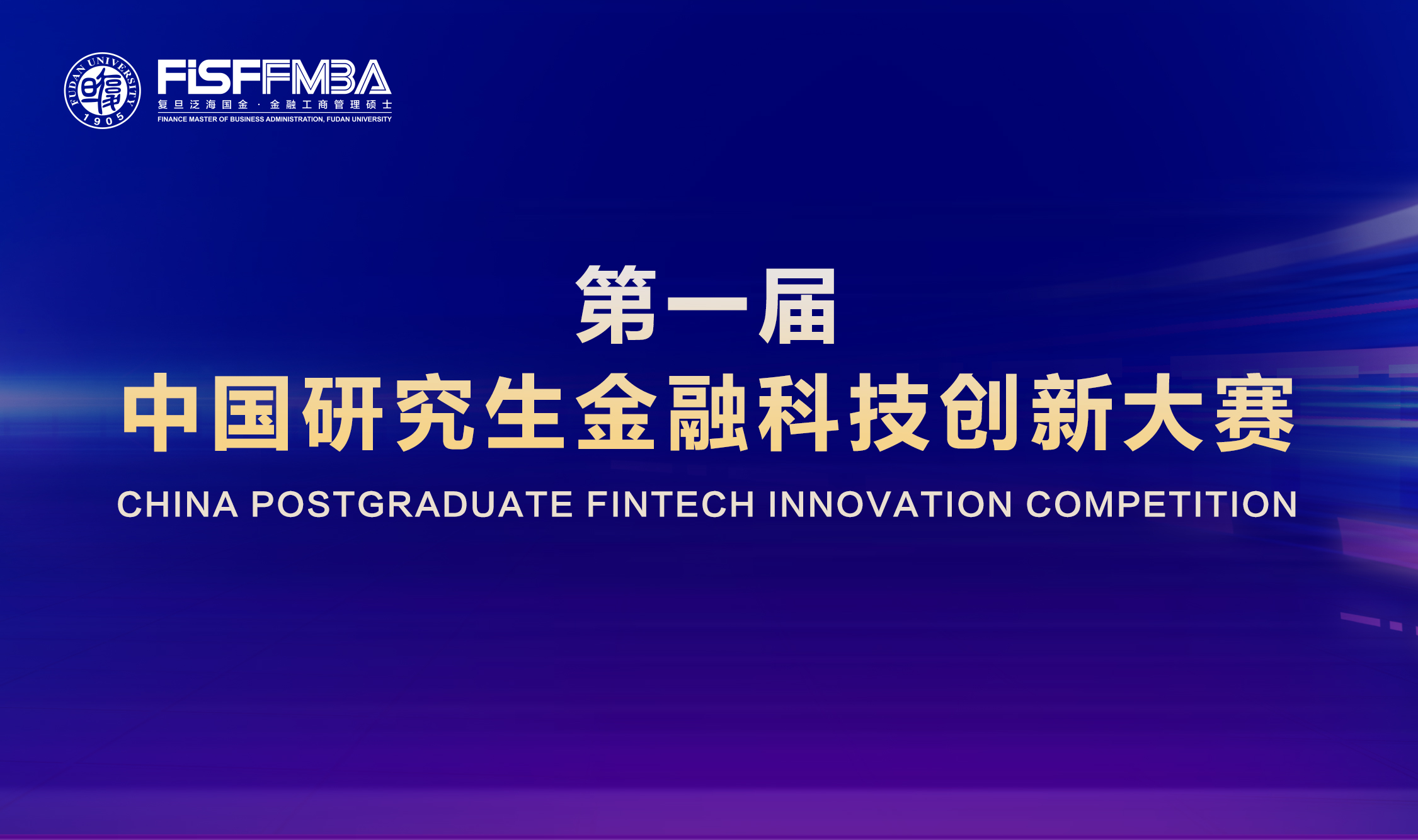 FUDAN UNIVERSITY 1905

FISF FMBA
复旦泛海国金 · 金融工商管理硕士
FINANCE MASTER OF BUSINESS ADMINISTRATION, FUDAN UNIVERSITY

第一届
中国研究生金融科技创新大赛
CHINA POSTGRADUATE FINTECH INNOVATION COMPETITION